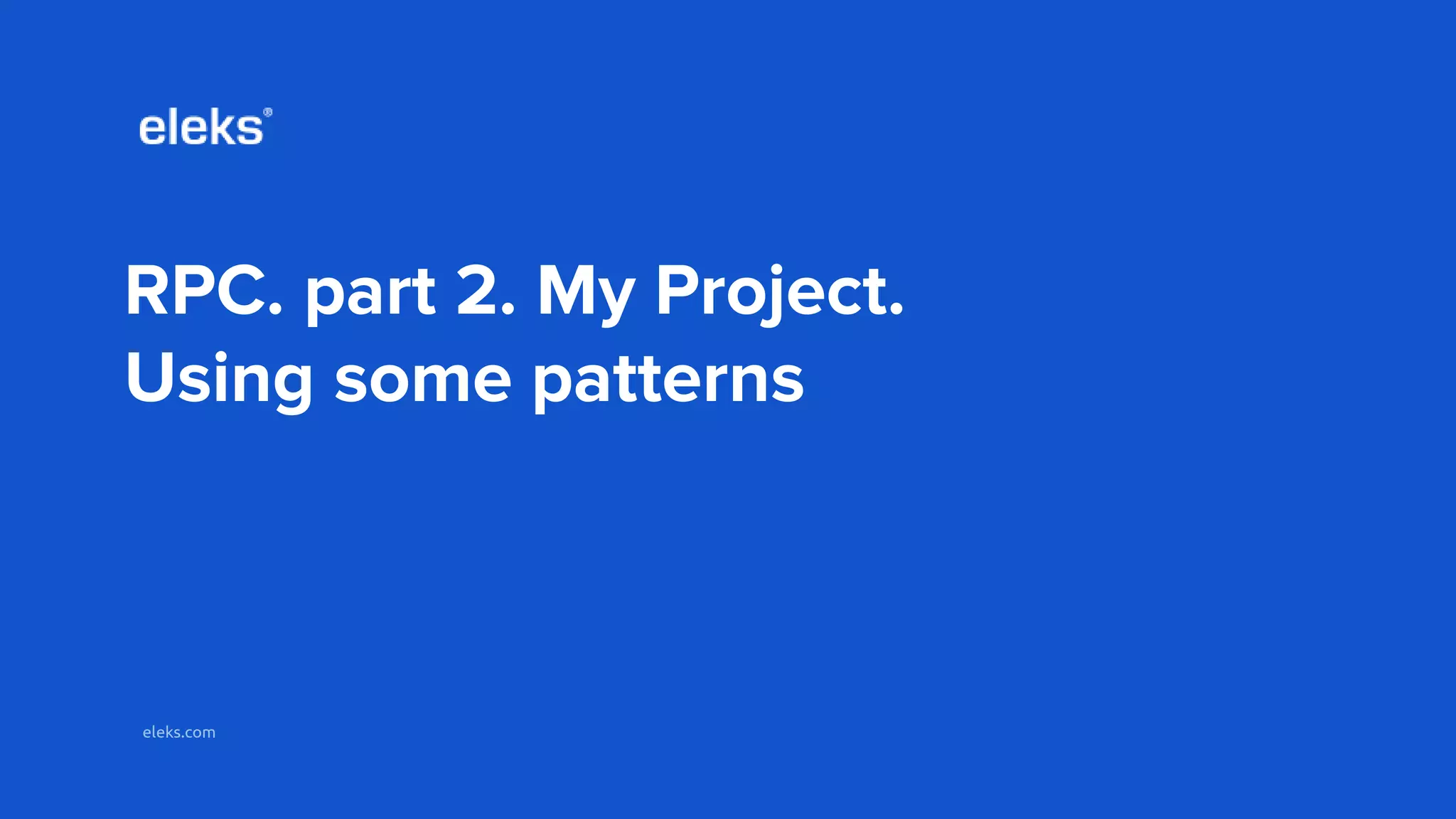 eleks®

RPC. part 2. My Project.
Using some patterns

eleks.com